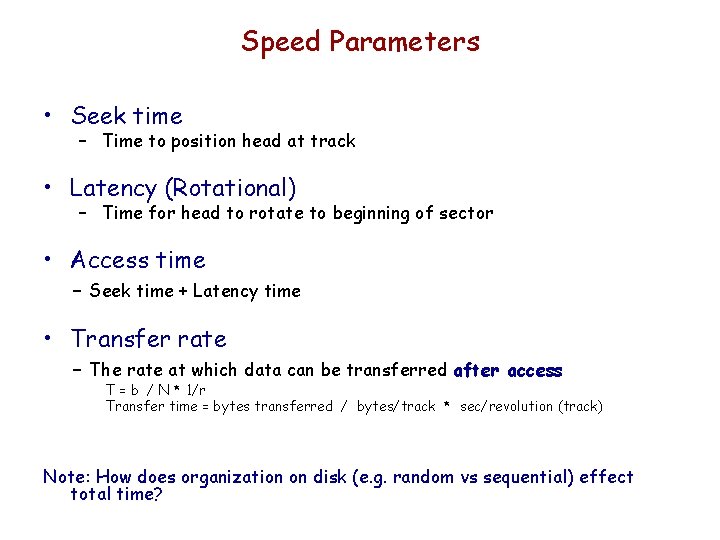 Speed Parameters

• Seek time
– Time to position head at track

• Latency (Rotational)
– Time for head to rotate to beginning of sector

• Access time
– Seek time + Latency time

• Transfer rate
– The rate at which data can be transferred after access
T = b / N * 1/r
Transfer time = bytes transferred / bytes/track * sec/revolution (track)

Note: How does organization on disk (e.g. random vs sequential) effect total time?